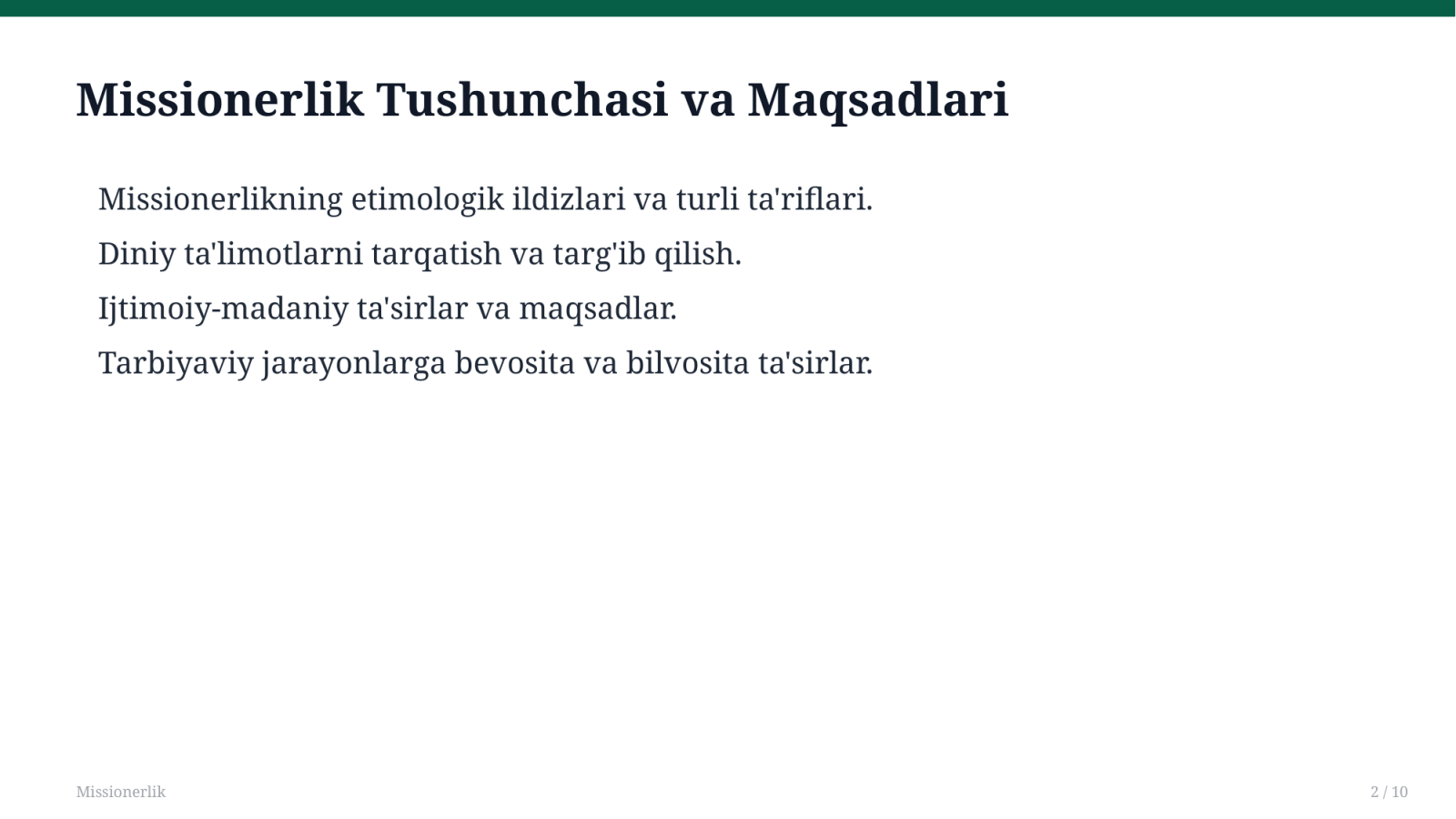 Missionerlik Tushunchasi va Maqsadlari

Missionerlikning etimologik ildizlari va turli ta'riflari.

Diniy ta'limotlarni tarqatish va targ'ib qilish.

Ijtimoiy-madaniy ta'sirlar va maqsadlar.

Tarbiyaviy jarayonlarga bevosita va bilvosita ta'sirlar.

Missionerlik

2 / 10